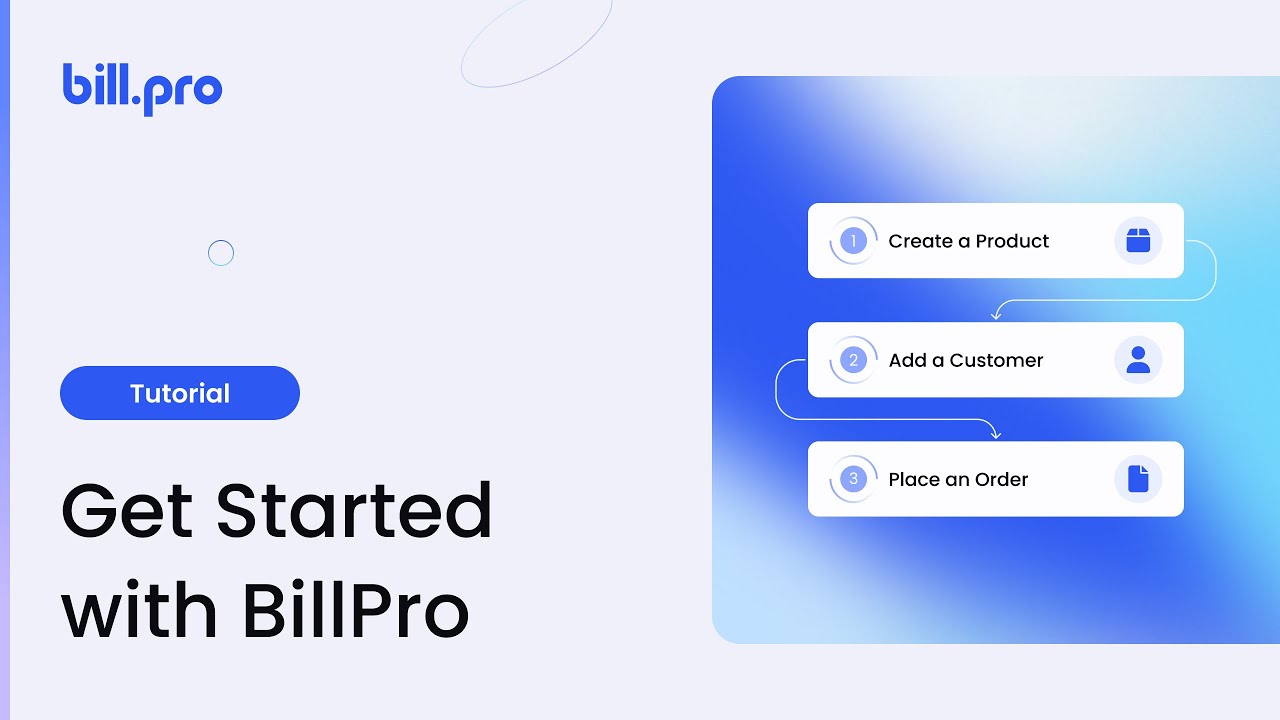 bill.pro

Tutorial

Get Started with BillPro

1 Create a Product

2 Add a Customer

3 Place an Order